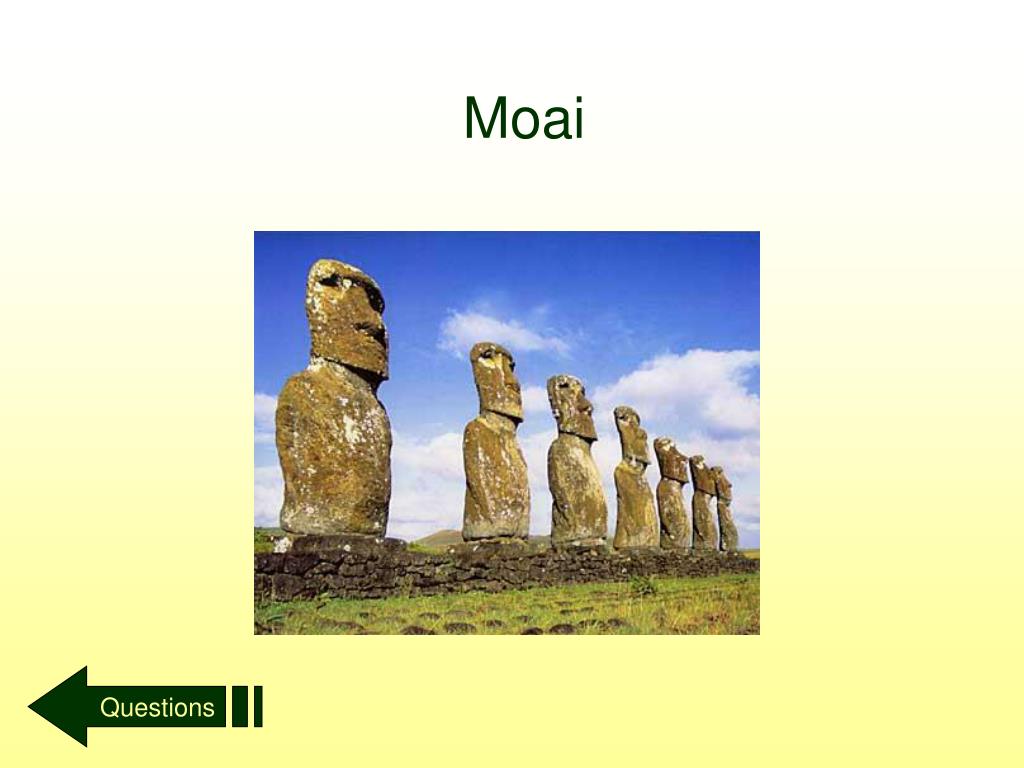 Moai

Questions